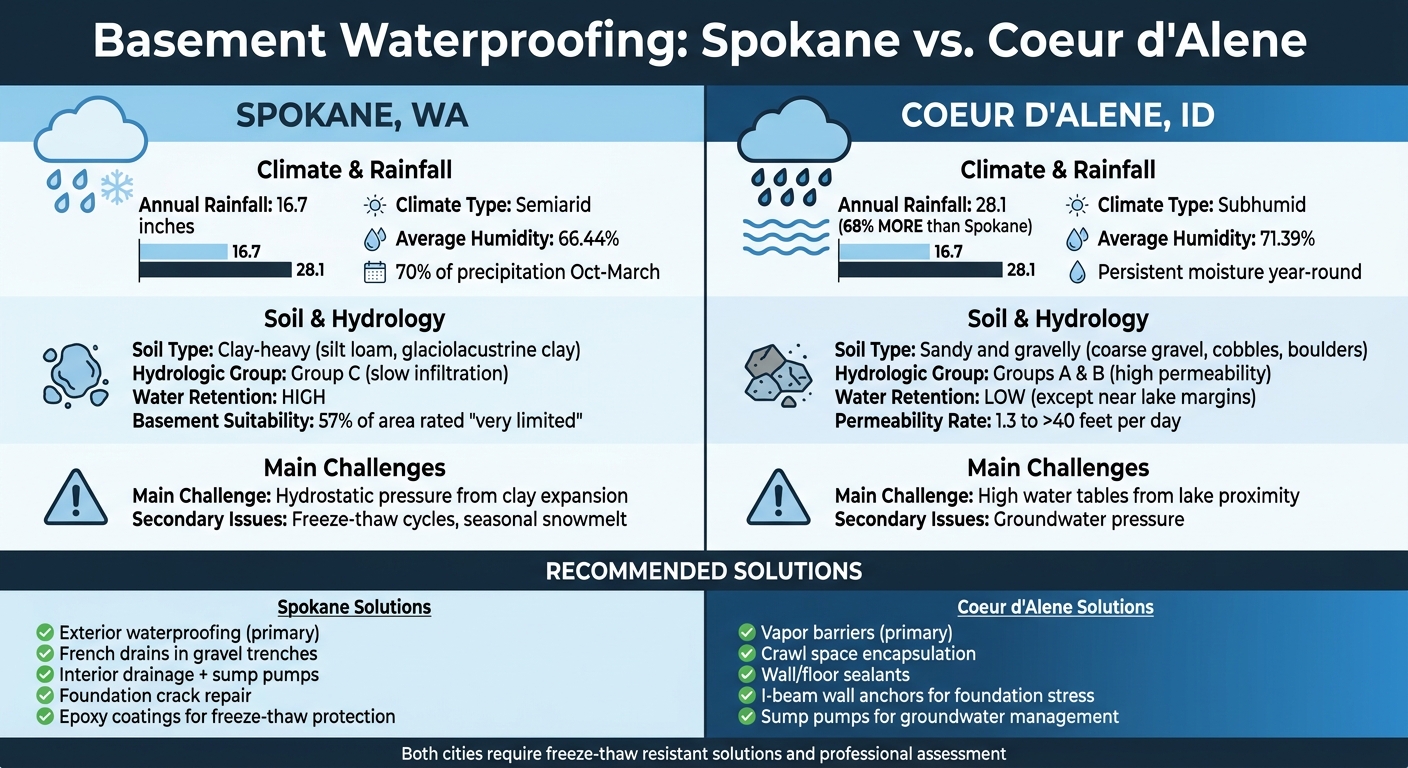 Basement Waterproofing: Spokane vs. Coeur d'Alene

SPOKANE, WA

Climate & Rainfall

Annual Rainfall: 16.7 inches

16.7
28.1

Climate Type: Semiarid
Average Humidity: 66.44%
70% of precipitation Oct-March

Soil & Hydrology

Soil Type: Clay-heavy (silt loam, glaciolacustrine clay)
Hydrologic Group: Group C (slow infiltration)
Water Retention: HIGH
Basement Suitability: 57% of area rated "very limited"

Main Challenges

Main Challenge: Hydrostatic pressure from clay expansion
Secondary Issues: Freeze-thaw cycles, seasonal snowmelt

COEUR D'ALENE, ID

Climate & Rainfall

Annual Rainfall: 28.1 (68% MORE than Spokane)

16.7
28.1

Climate Type: Subhumid
Average Humidity: 71.39%
Persistent moisture year-round

Soil & Hydrology

Soil Type: Sandy and gravelly (coarse gravel, cobbles, boulders)
Hydrologic Group: Groups A & B (high permeability)
Water Retention: LOW (except near lake margins)
Permeability Rate: 1.3 to >40 feet per day

Main Challenges

Main Challenge: High water tables from lake proximity
Secondary Issues: Groundwater pressure

RECOMMENDED SOLUTIONS

Spokane Solutions

Exterior waterproofing (primary)
French drains in gravel trenches
Interior drainage + sump pumps
Foundation crack repair
Epoxy coatings for freeze-thaw protection

Coeur d'Alene Solutions

Vapor barriers (primary)
Crawl space encapsulation
Wall/floor sealants
I-beam wall anchors for foundation stress
Sump pumps for groundwater management

Both cities require freeze-thaw resistant solutions and professional assessment